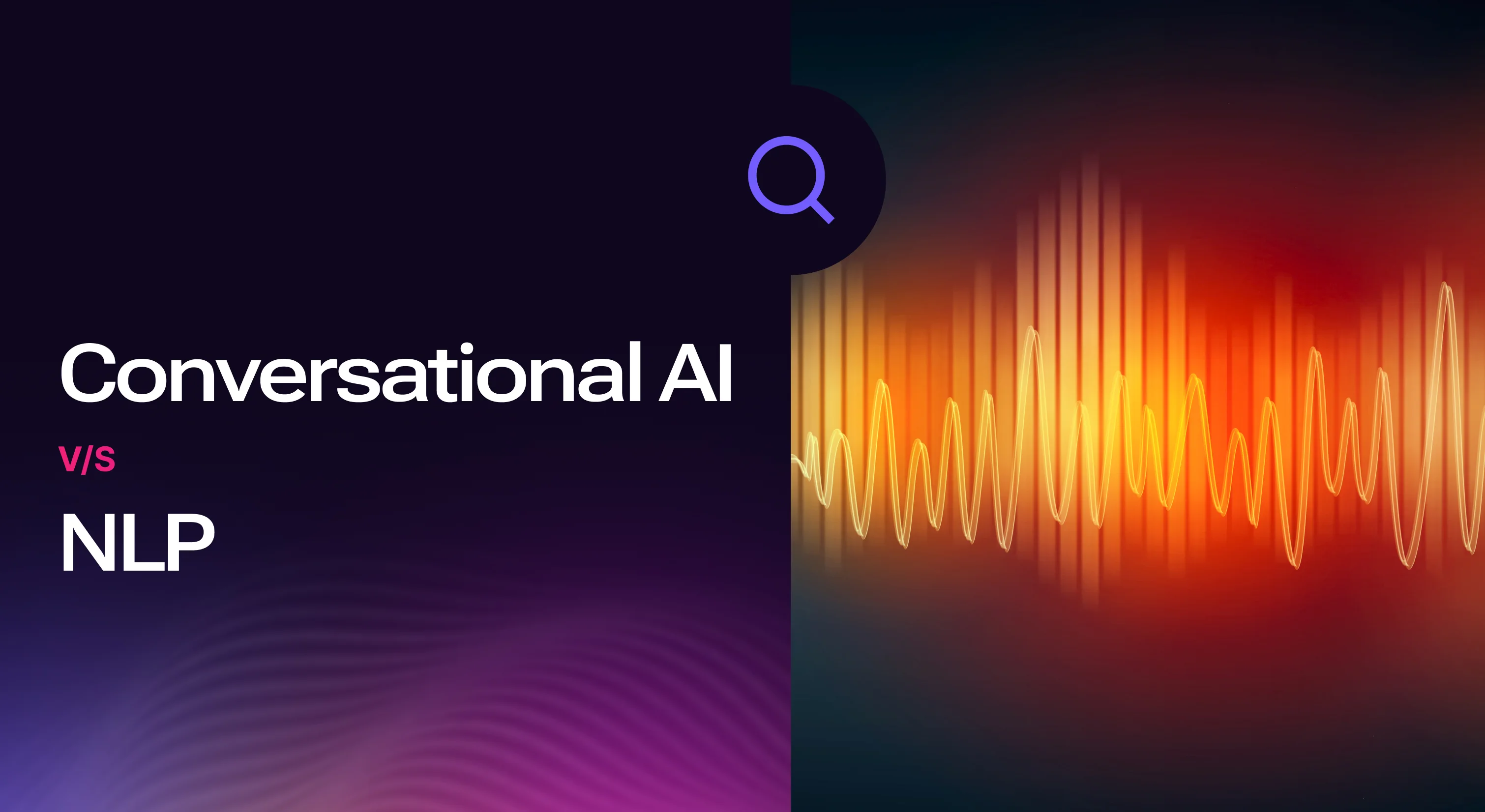 Conversational AI

V/S

NLP